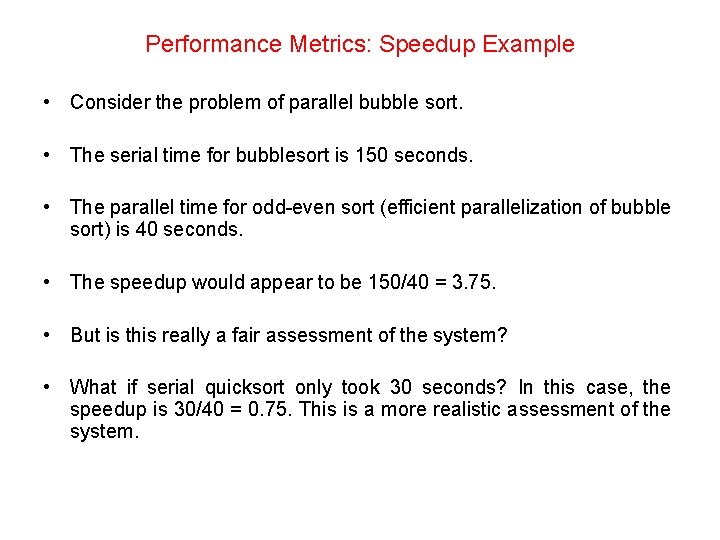 Performance Metrics: Speedup Example

• Consider the problem of parallel bubble sort.

• The serial time for bubblesort is 150 seconds.

• The parallel time for odd-even sort (efficient parallelization of bubble sort) is 40 seconds.

• The speedup would appear to be 150/40 = 3.75.

• But is this really a fair assessment of the system?

• What if serial quicksort only took 30 seconds? In this case, the speedup is 30/40 = 0.75. This is a more realistic assessment of the system.